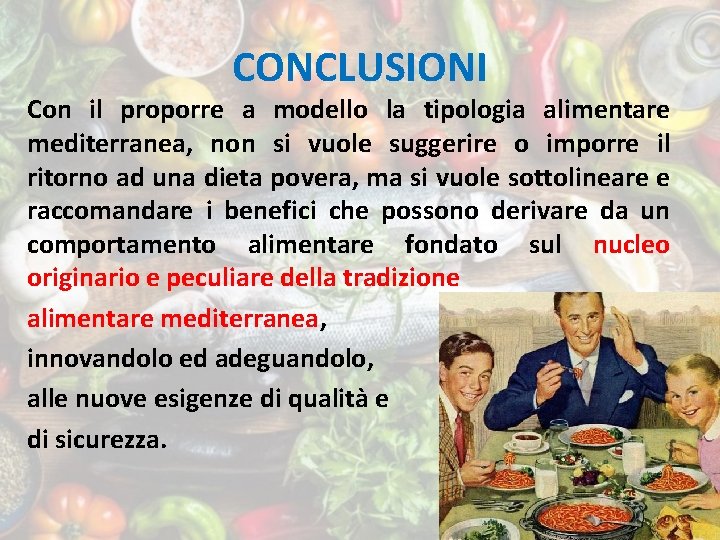 CONCLUSIONI

Con il proporre a modello la tipologia alimentare mediterranea, non si vuole suggerire o imporre il ritorno ad una dieta povera, ma si vuole sottolineare e raccomandare i benefici che possono derivare da un comportamento alimentare fondato sul nucleo originario e peculiare della tradizione

alimentare mediterranea,

innovandolo ed adeguandolo,

alle nuove esigenze di qualità e

di sicurezza.